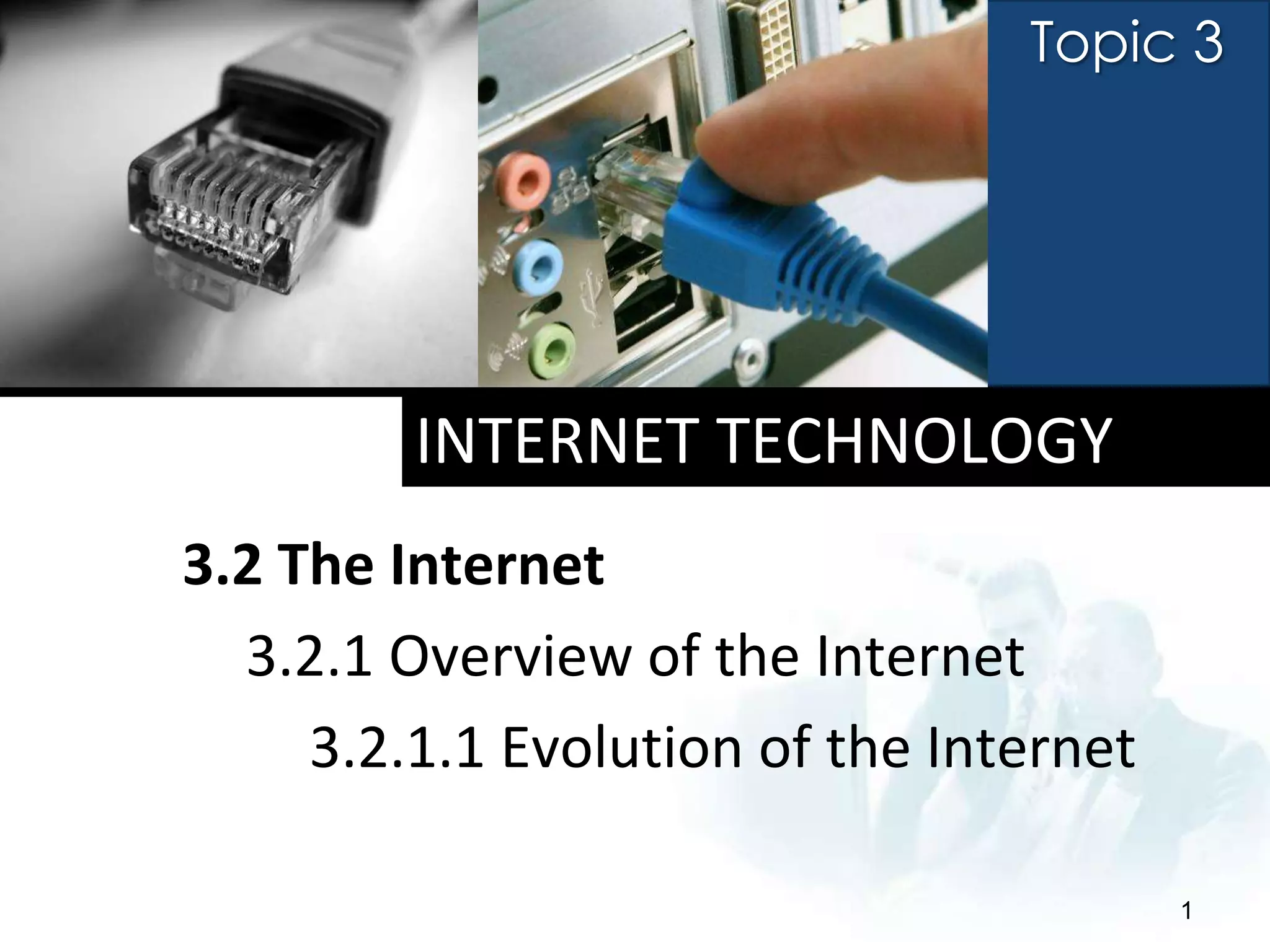 Topic 3

INTERNET TECHNOLOGY

3.2 The Internet

3.2.1 Overview of the Internet

3.2.1.1 Evolution of the Internet

1